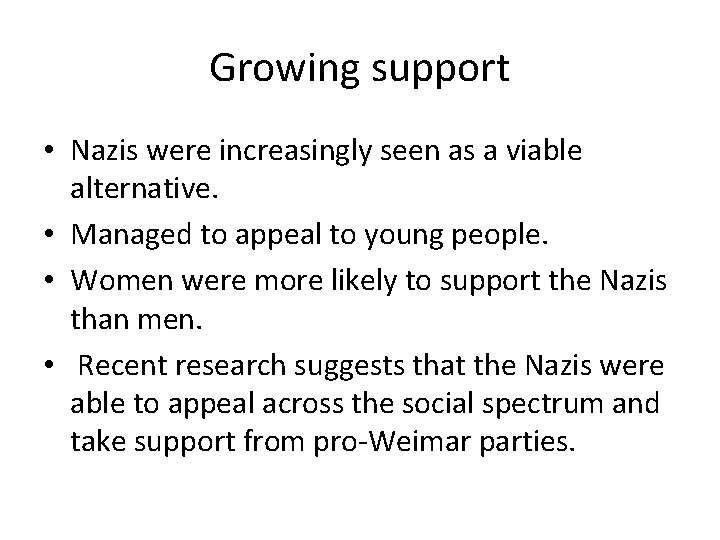 Growing support

• Nazis were increasingly seen as a viable alternative.
• Managed to appeal to young people.
• Women were more likely to support the Nazis than men.
• Recent research suggests that the Nazis were able to appeal across the social spectrum and take support from pro-Weimar parties.